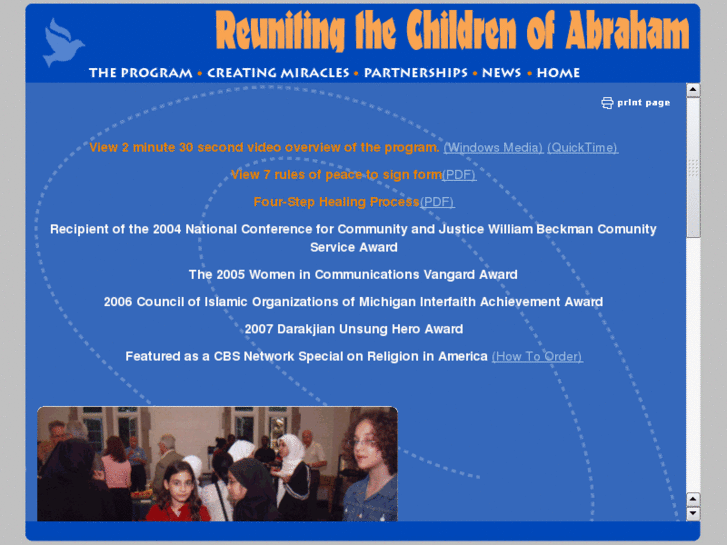 Reuniting the Children of Abraham

THE PROGRAM • CREATING MIRACLES • PARTNERSHIPS • NEWS • HOME

print page

View 2 minute 30 second video overview of the program. (Windows Media) (QuickTime)

View 7 rules of peace to sign form(PDF)

Four-Step Healing Process(PDF)

Recipient of the 2004 National Conference for Community and Justice William Beckman Comunity Service Award

The 2005 Women in Communications Vangard Award

2006 Council of Islamic Organizations of Michigan Interfaith Achievement Award

2007 Darakjian Unsung Hero Award

Featured as a CBS Network Special on Religion in America (How To Order)